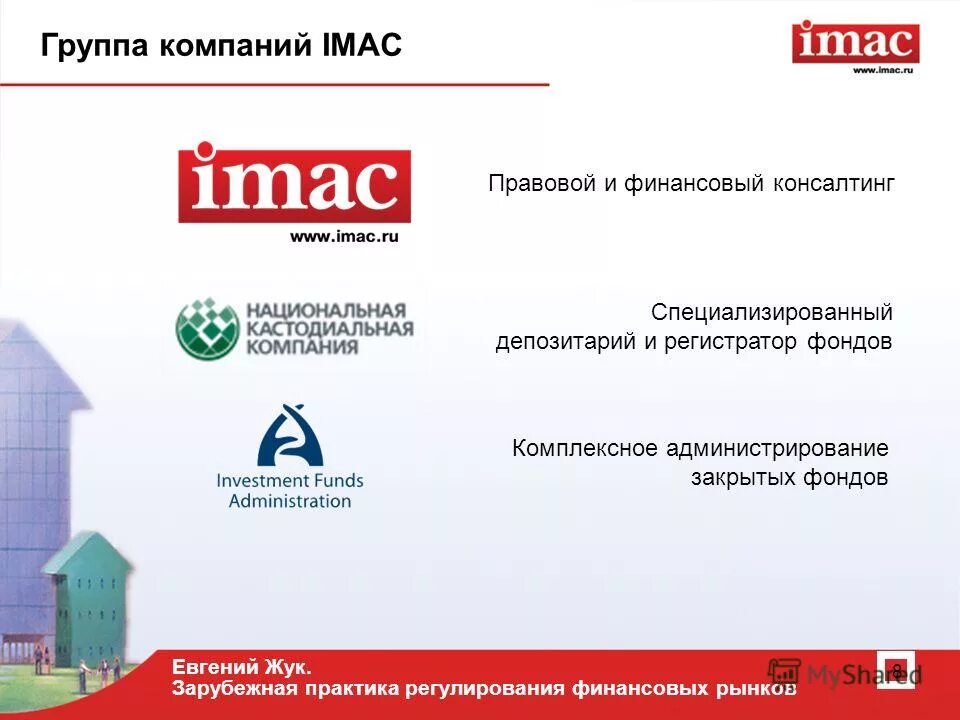 Группа компаний IMAC

imac
www.imac.ru

imac
www.imac.ru

Правовой и финансовый консалтинг

НАЦИОНАЛЬНАЯ КАСТОДИАЛЬНАЯ КОМПАНИЯ

Специализированный депозитарий и регистратор фондов

Investment Funds Administration

Комплексное администрирование закрытых фондов

Евгений Жук.
Зарубежная практика регулирования финансовых рынков

MyShared

8